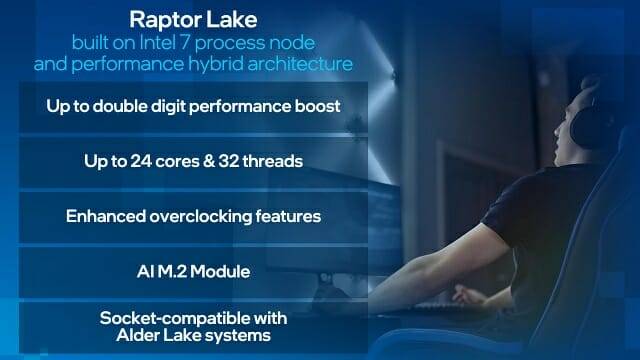 Raptor Lake
built on Intel 7 process node and performance hybrid architecture

Up to double digit performance boost

Up to 24 cores & 32 threads

Enhanced overclocking features

AI M.2 Module

Socket-compatible with Alder Lake systems